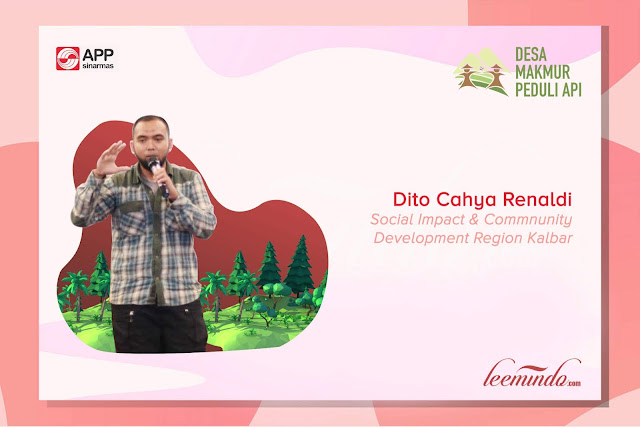 APP sinarmas

DESA MAKMUR PEDULI API

Dito Cahya Renaldi
Social Impact & Commnunity Development Region Kalbar

leemindo.com